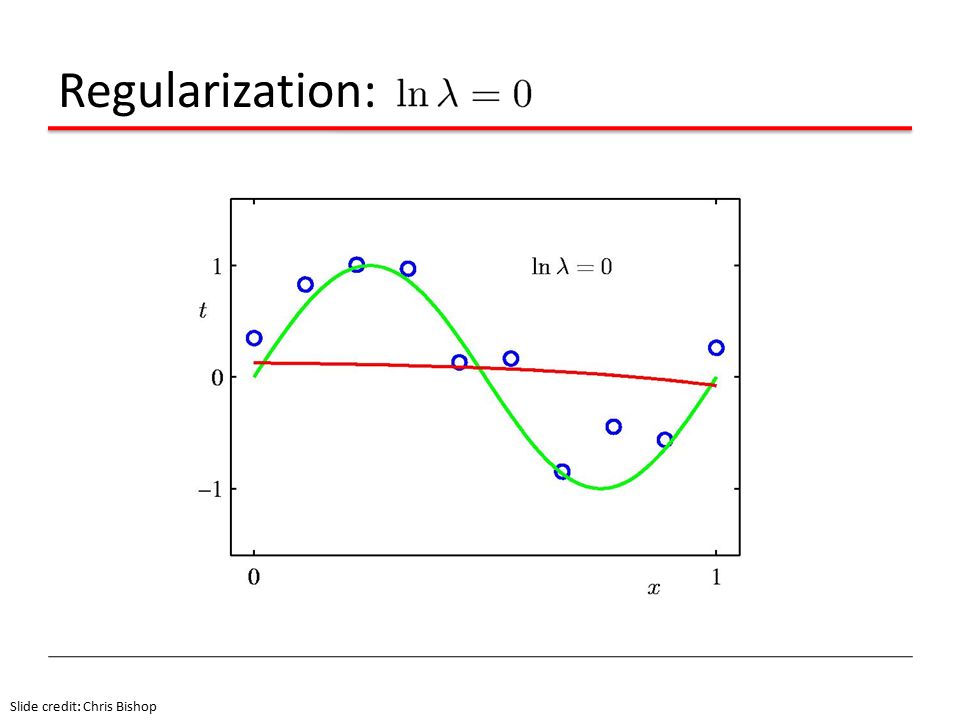 Regularization: $\ln \lambda = 0$

$\ln \lambda = 0$

1

$t$

0

$-1$

0

$x$

1

Slide credit: Chris Bishop